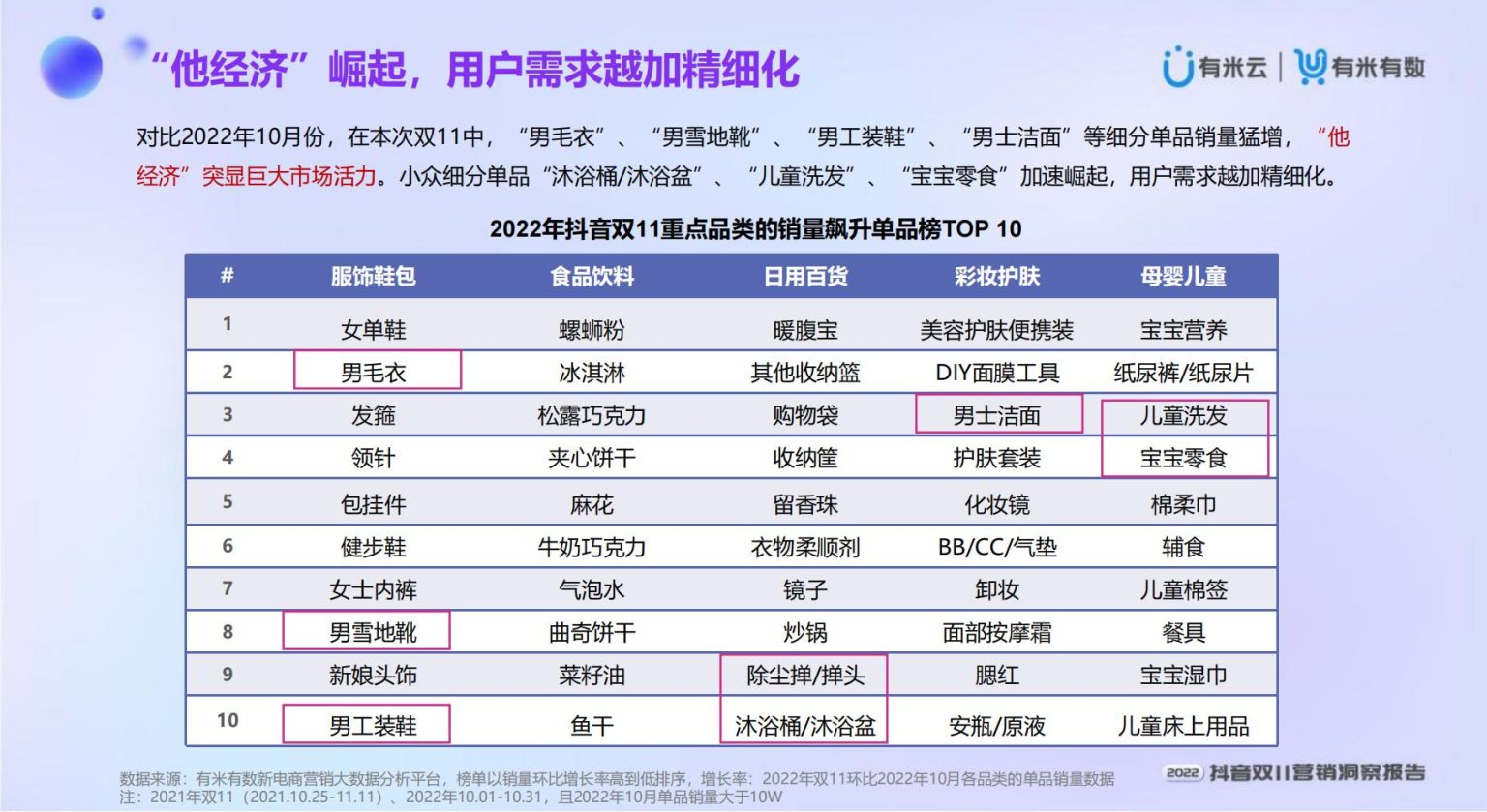 “他经济”崛起，用户需求越加精细化

有米云 | 有米有数

对比2022年10月份，在本次双11中，“男毛衣”、“男雪地靴”、“男工装鞋”、“男士洁面”等细分单品销量猛增，“他经济”突显巨大市场活力。小众细分单品“沐浴桶/沐浴盆”、“儿童洗发”、“宝宝零食”加速崛起，用户需求越加精细化。

2022年抖音双11重点品类的销量飙升单品榜TOP 10

| # | 服饰鞋包 | 食品饮料 | 日用百货 | 彩妆护肤 | 母婴儿童 |
|---|---|---|---|---|---|
| 1 | 女单鞋 | 螺蛳粉 | 暖腹宝 | 美容护肤便携装 | 宝宝营养 |
| 2 | 男毛衣 | 冰淇淋 | 其他收纳篮 | DIY面膜工具 | 纸尿裤/纸尿片 |
| 3 | 发箍 | 松露巧克力 | 购物袋 | 男士洁面 | 儿童洗发 |
| 4 | 领针 | 夹心饼干 | 收纳筐 | 护肤套装 | 宝宝零食 |
| 5 | 包挂件 | 麻花 | 留香珠 | 化妆镜 | 棉柔巾 |
| 6 | 健步鞋 | 牛奶巧克力 | 衣物柔顺剂 | BB/CC/气垫 | 辅食 |
| 7 | 女士内裤 | 气泡水 | 镜子 | 卸妆 | 儿童棉签 |
| 8 | 男雪地靴 | 曲奇饼干 | 炒锅 | 面部按摩霜 | 餐具 |
| 9 | 新娘头饰 | 菜籽油 | 除尘掸/掸头 | 腮红 | 宝宝湿巾 |
| 10 | 男工装鞋 | 鱼干 | 沐浴桶/沐浴盆 | 安瓶/原液 | 儿童床上用品 |

数据来源：有米有数新电商营销大数据分析平台，榜单以销量环比增长率高到低排序，增长率：2022年双11环比2022年10月各品类的单品销量数据
注：2021年双11（2021.10.25-11.11）、2022年10.01-10.31，且2022年10月单品销量大于10W

2022 抖音双11营销洞察报告